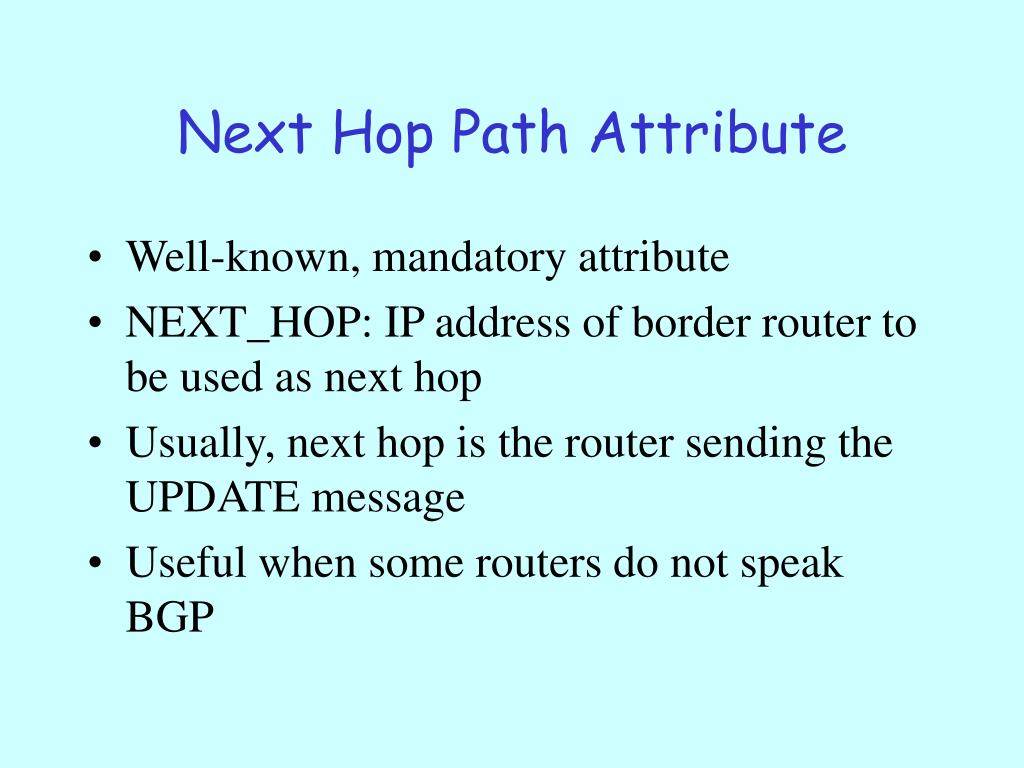 Next Hop Path Attribute

• Well-known, mandatory attribute
• NEXT_HOP: IP address of border router to be used as next hop
• Usually, next hop is the router sending the UPDATE message
• Useful when some routers do not speak BGP